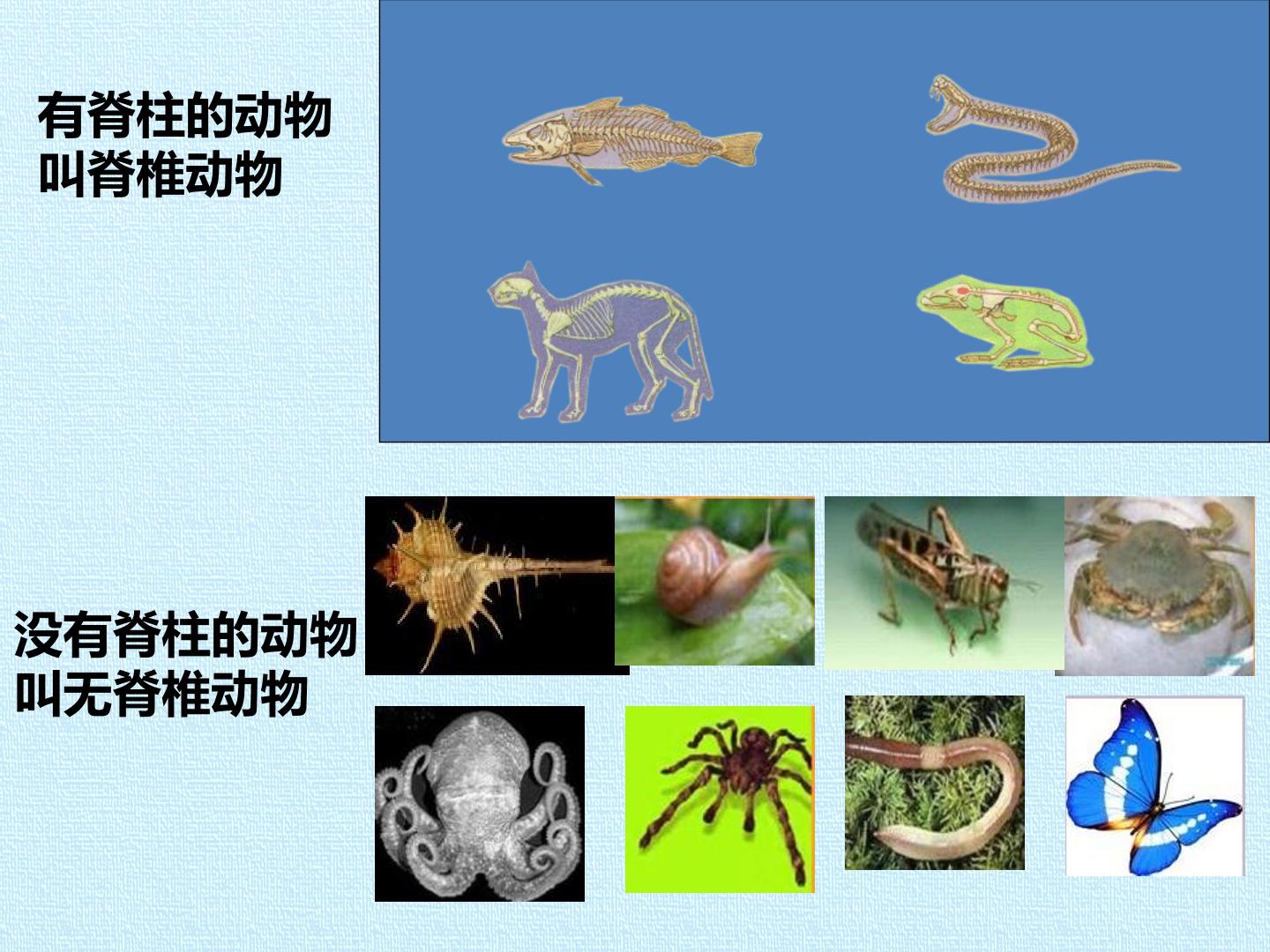 有脊柱的动物叫脊椎动物

没有脊柱的动物叫无脊椎动物